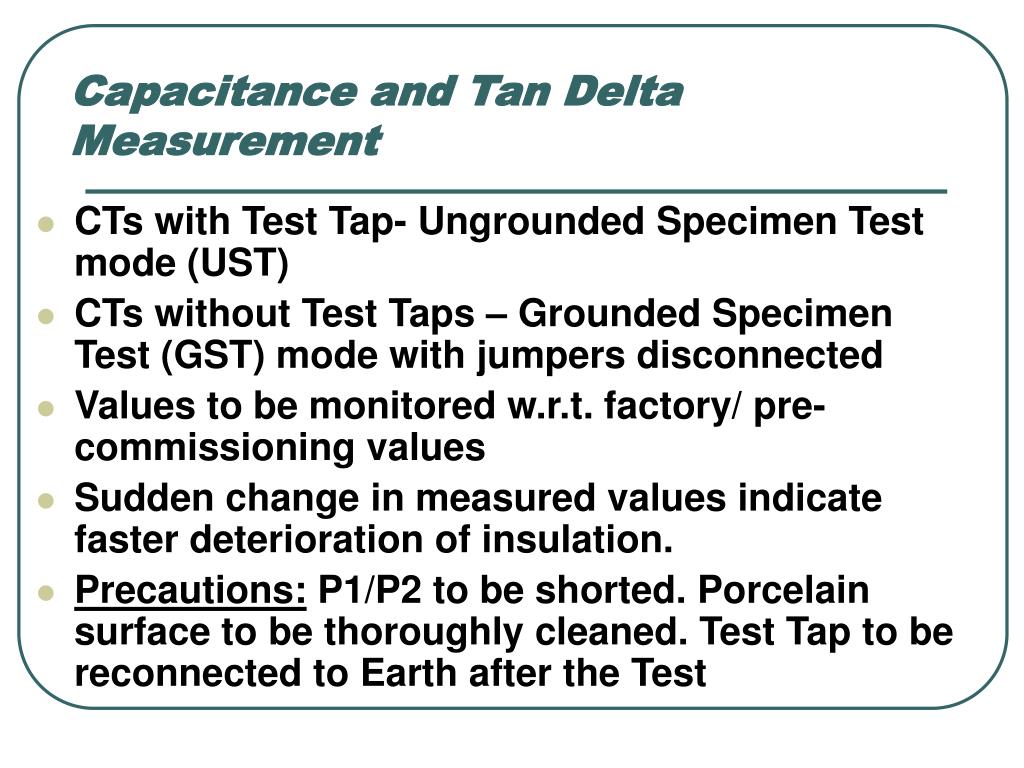 Capacitance and Tan Delta Measurement

- CTs with Test Tap- Ungrounded Specimen Test mode (UST)
- CTs without Test Taps – Grounded Specimen Test (GST) mode with jumpers disconnected
- Values to be monitored w.r.t. factory/ pre-commissioning values
- Sudden change in measured values indicate faster deterioration of insulation.
- Precautions: P1/P2 to be shorted. Porcelain surface to be thoroughly cleaned. Test Tap to be reconnected to Earth after the Test